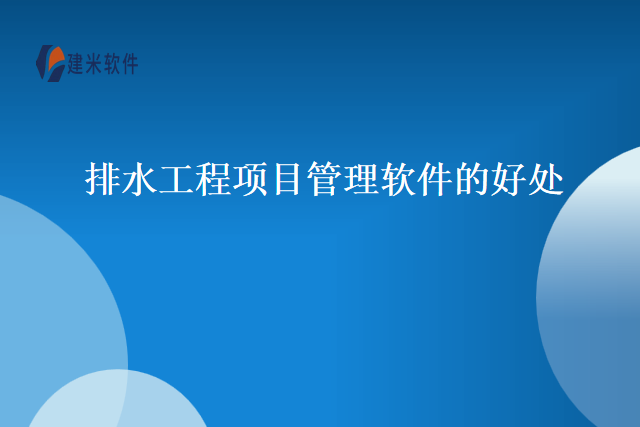 建米软件

排水工程项目管理软件的好处